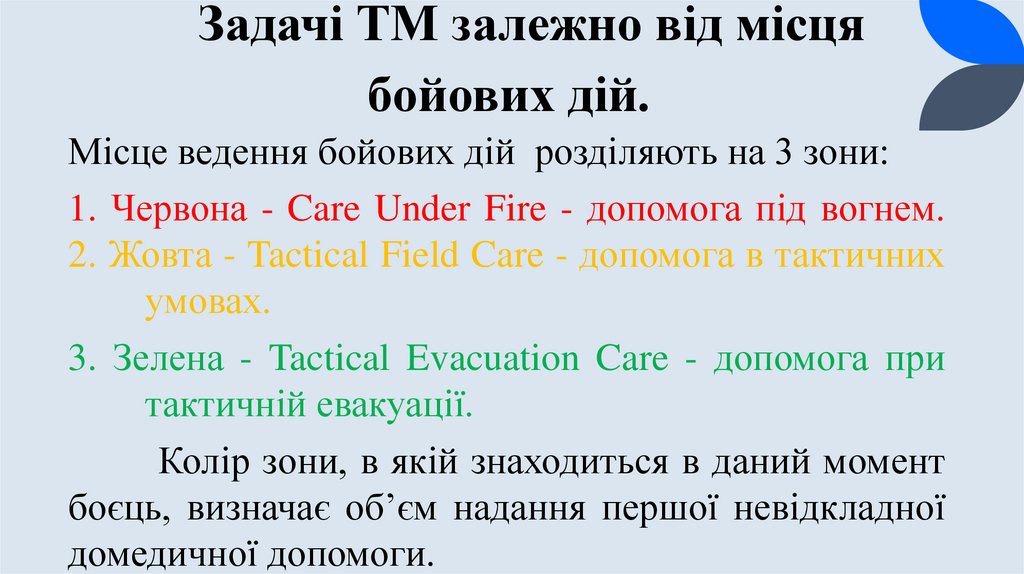 Задачі ТМ залежно від місця бойових дій.

Місце ведення бойових дій розділяють на 3 зони:

1. Червона - Care Under Fire - допомога під вогнем.
2. Жовта - Tactical Field Care - допомога в тактичних умовах.
3. Зелена - Tactical Evacuation Care - допомога при тактичній евакуації.

Колір зони, в якій знаходиться в даний момент боєць, визначає об’єм надання першої невідкладної домедичної допомоги.